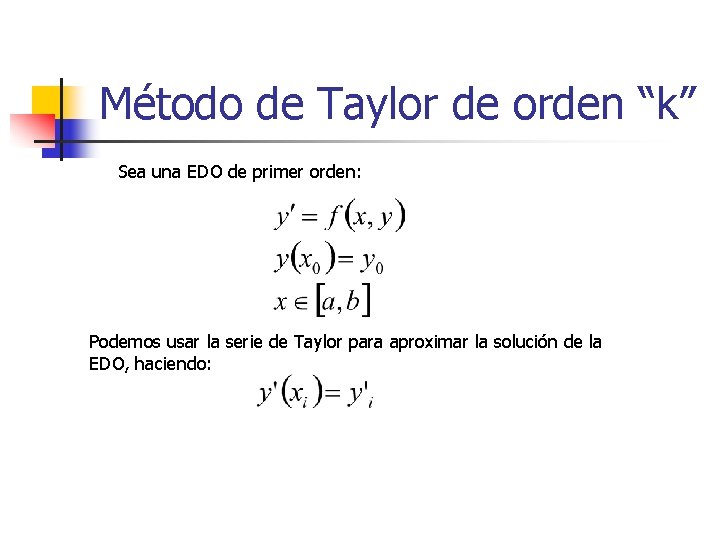 Método de Taylor de orden “k”

Sea una EDO de primer orden:

$y' = f(x, y)$
$y(x_0) = y_0$
$x \in [a, b]$

Podemos usar la serie de Taylor para aproximar la solución de la EDO, haciendo:

$y'(x_i) = y'_i$